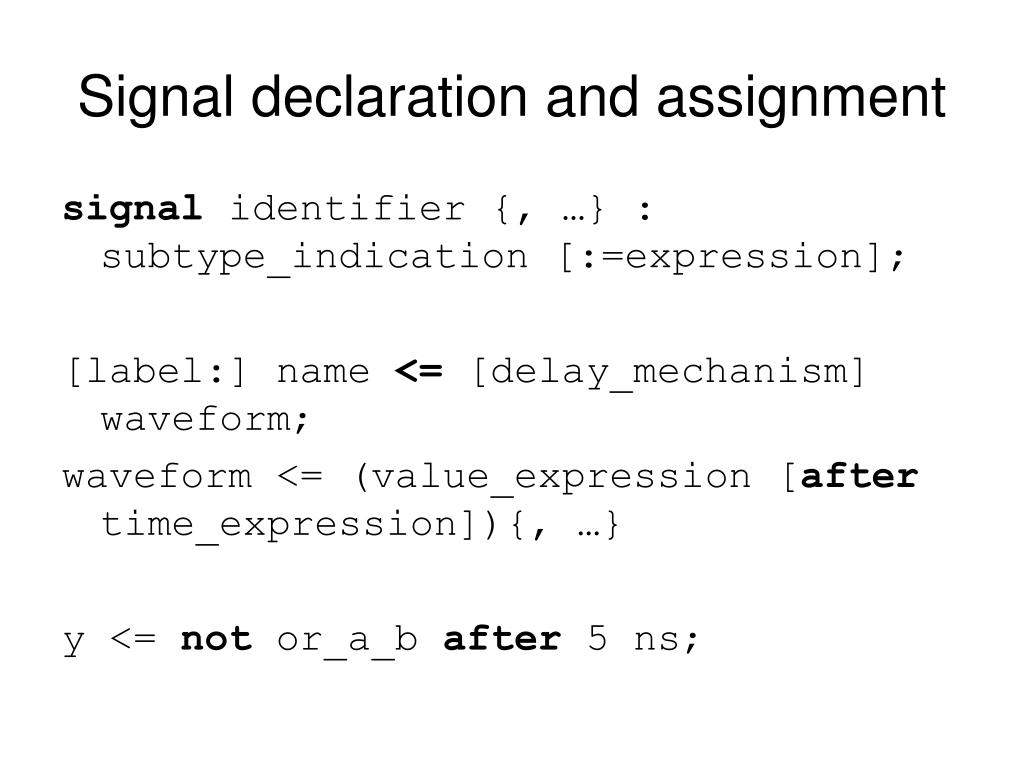 Signal declaration and assignment

signal identifier {, …} : subtype_indication [:=expression];

[label:] name <= [delay_mechanism] waveform;

waveform <= (value_expression [after time_expression]){, …}

y <= not or_a_b after 5 ns;